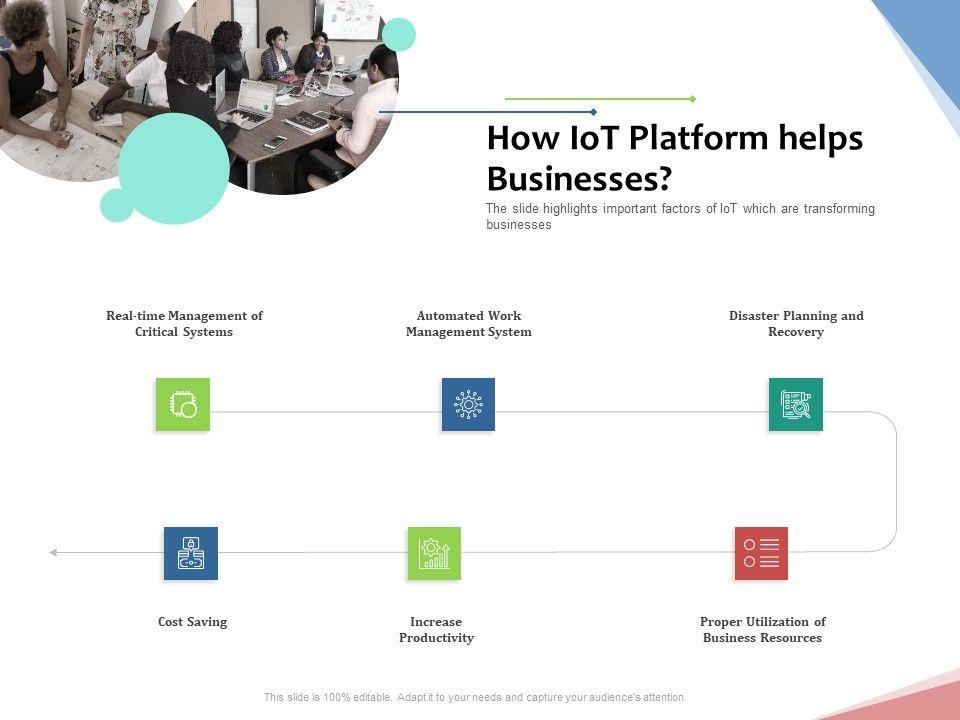 How IoT Platform helps Businesses?

The slide highlights important factors of IoT which are transforming businesses

Real-time Management of Critical Systems

Automated Work Management System

Disaster Planning and Recovery

Cost Saving

Increase Productivity

Proper Utilization of Business Resources

This slide is 100% editable. Adapt it to your needs and capture your audience's attention.